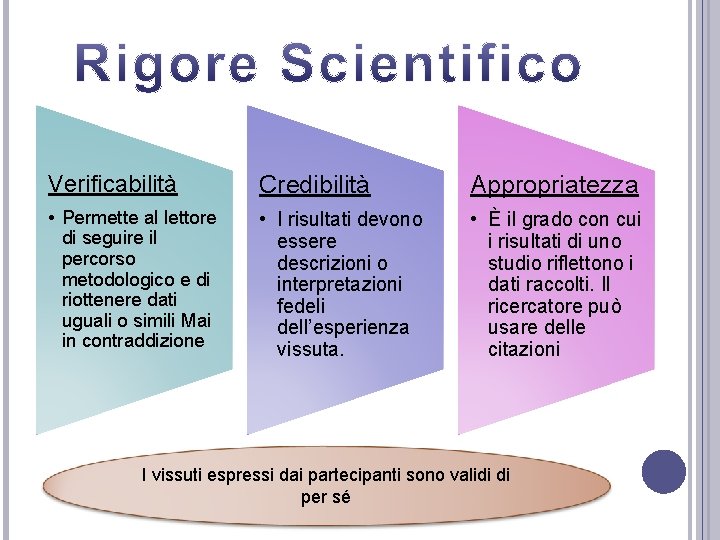 Rigore Scientifico

Verificabilità

• Permette al lettore di seguire il percorso metodologico e di riottenere dati uguali o simili Mai in contraddizione

Credibilità

• I risultati devono essere descrizioni o interpretazioni fedeli dell'esperienza vissuta.

Appropriatezza

• È il grado con cui i risultati di uno studio riflettono i dati raccolti. Il ricercatore può usare delle citazioni

I vissuti espressi dai partecipanti sono validi di per sé